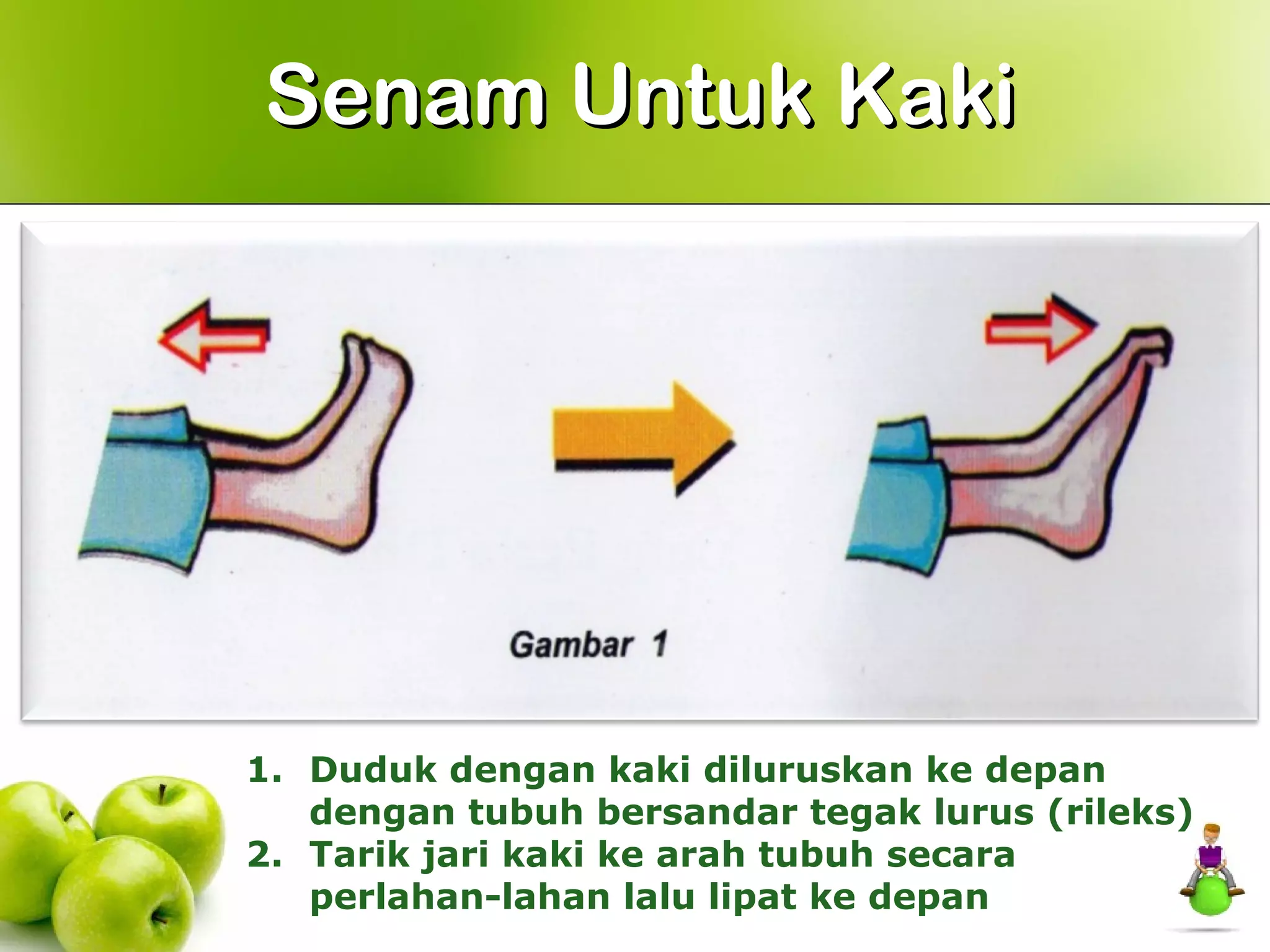 Senam Untuk Kaki

Gambar 1

1. Duduk dengan kaki diluruskan ke depan dengan tubuh bersandar tegak lurus (rileks)
2. Tarik jari kaki ke arah tubuh secara perlahan-lahan lalu lipat ke depan